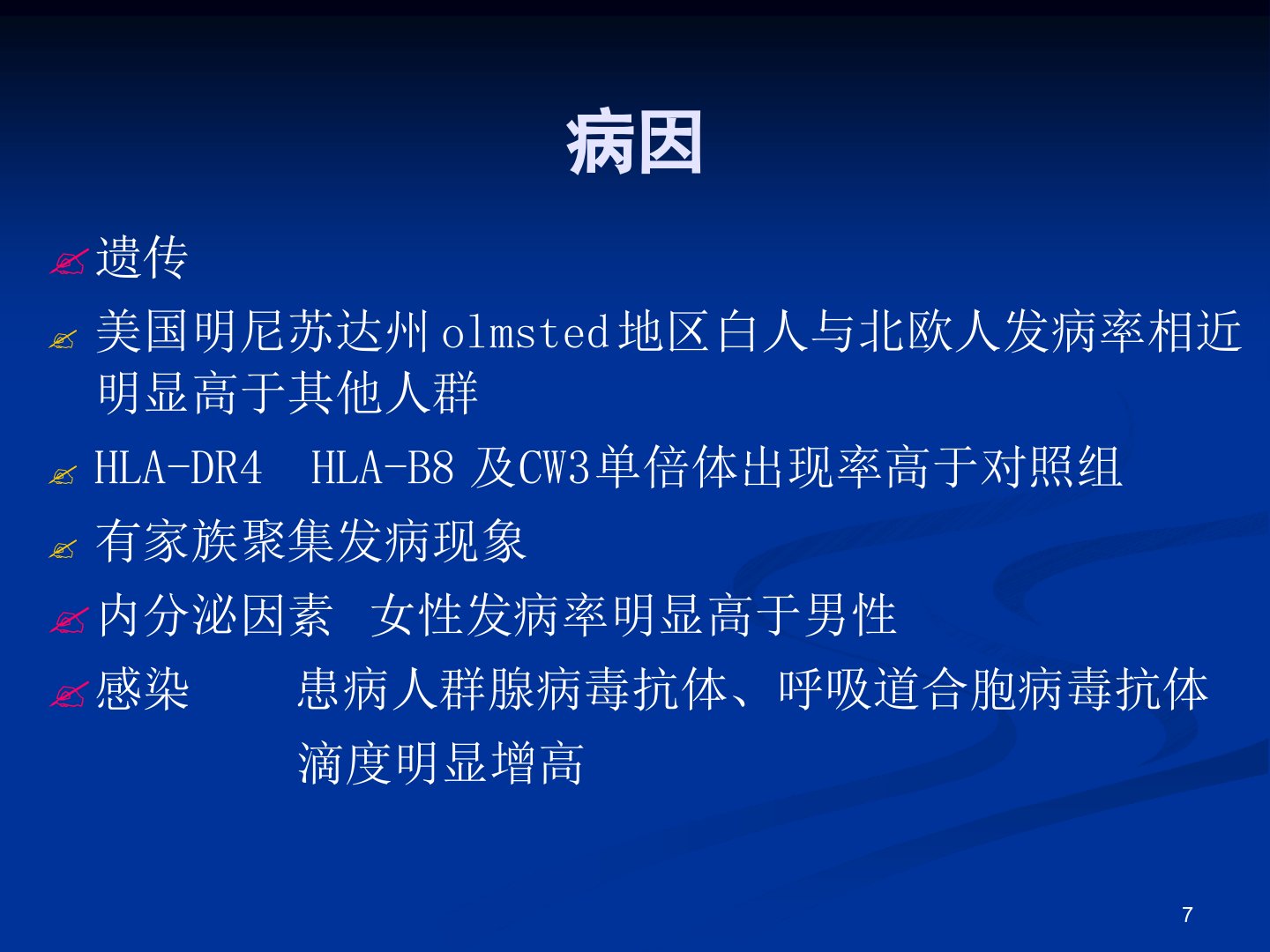 病因

遗传

美国明尼苏达州olmsted地区白人与北欧人发病率相近明显高于其他人群

HLA-DR4 HLA-B8 及CW3单倍体出现率高于对照组

有家族聚集发病现象

内分泌因素 女性发病率明显高于男性

感染 患病人群腺病毒抗体、呼吸道合胞病毒抗体滴度明显增高

7